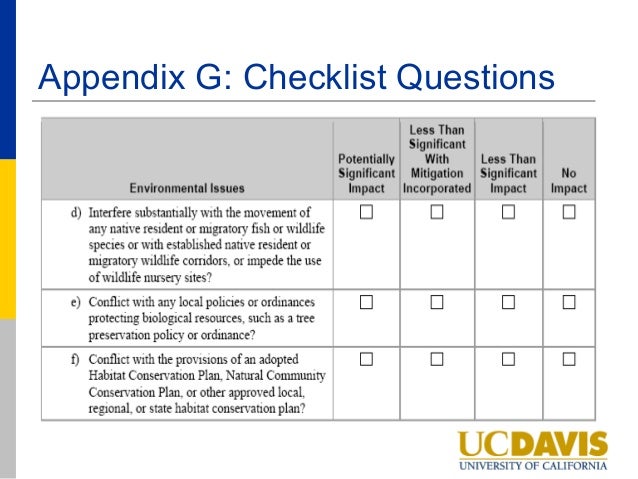 Appendix G: Checklist Questions

| Environmental Issues | Potentially Significant Impact | Less Than Significant With Mitigation Incorporated | Less Than Significant Impact | No Impact |
|---|---|---|---|---|
| d) Interfere substantially with the movement of any native resident or migratory fish or wildlife species or with established native resident or migratory wildlife corridors, or impede the use of wildlife nursery sites? | ☐ | ☐ | ☐ | ☐ |
| e) Conflict with any local policies or ordinances protecting biological resources, such as a tree preservation policy or ordinance? | ☐ | ☐ | ☐ | ☐ |
| f) Conflict with the provisions of an adopted Habitat Conservation Plan, Natural Community Conservation Plan, or other approved local, regional, or state habitat conservation plan? | ☐ | ☐ | ☐ | ☐ |

UCDAVIS
UNIVERSITY OF CALIFORNIA